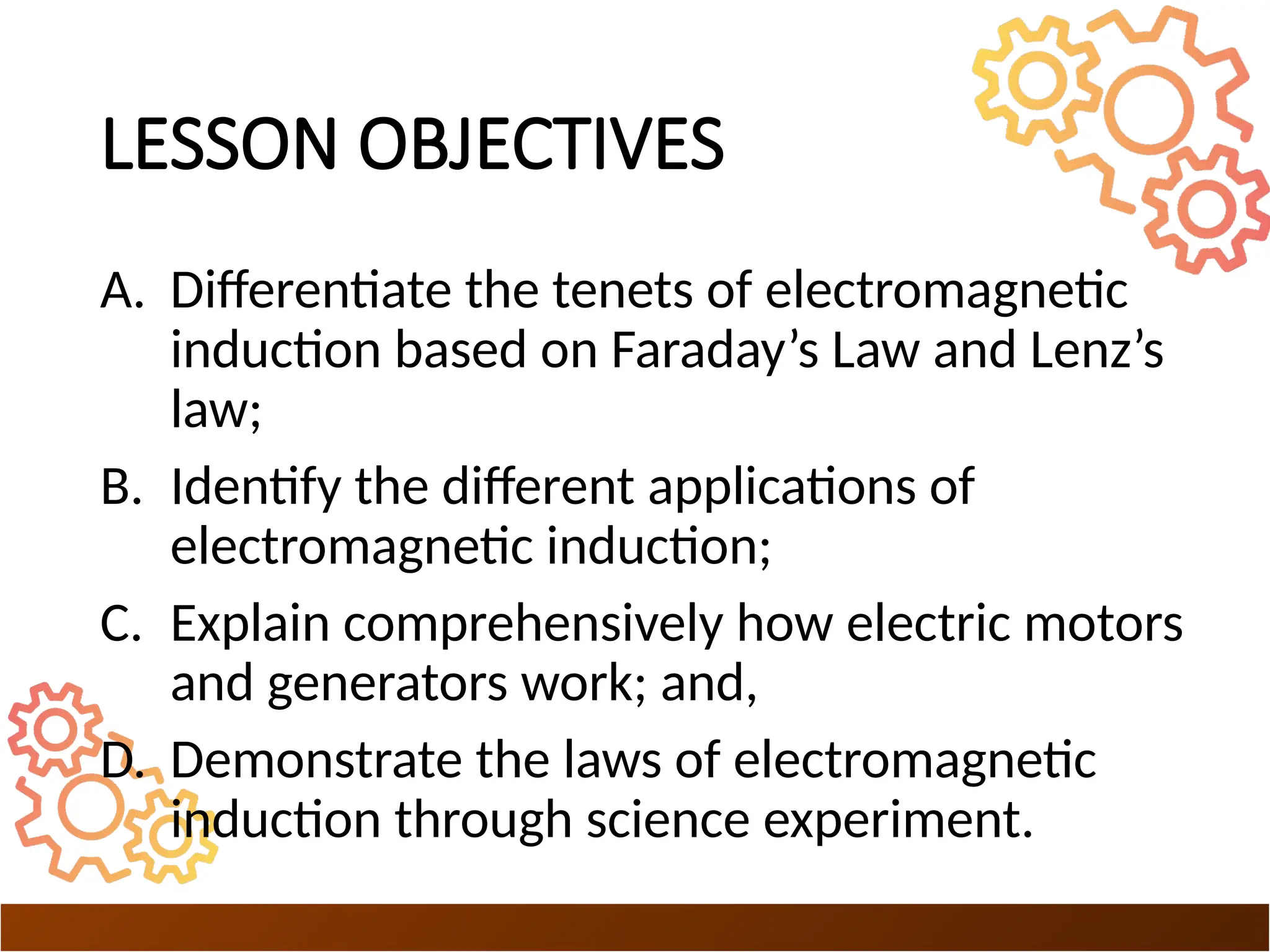 LESSON OBJECTIVES

A. Differentiate the tenets of electromagnetic induction based on Faraday’s Law and Lenz’s law;

B. Identify the different applications of electromagnetic induction;

C. Explain comprehensively how electric motors and generators work; and,

D. Demonstrate the laws of electromagnetic induction through science experiment.